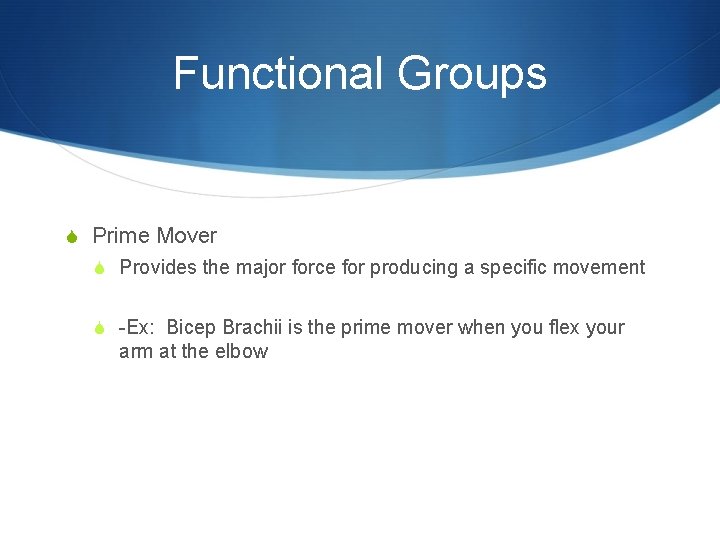 Functional Groups

Prime Mover

Provides the major force for producing a specific movement

-Ex: Bicep Brachii is the prime mover when you flex your arm at the elbow